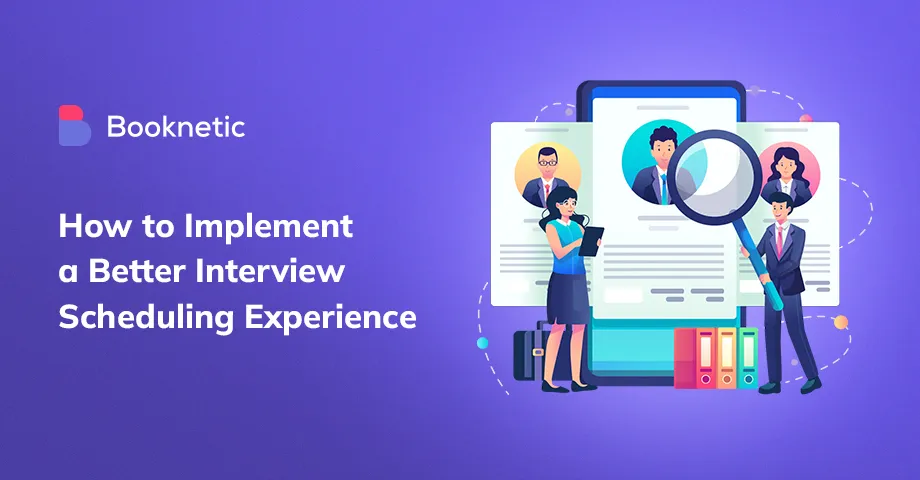 Booknetic

How to Implement a Better Interview Scheduling Experience